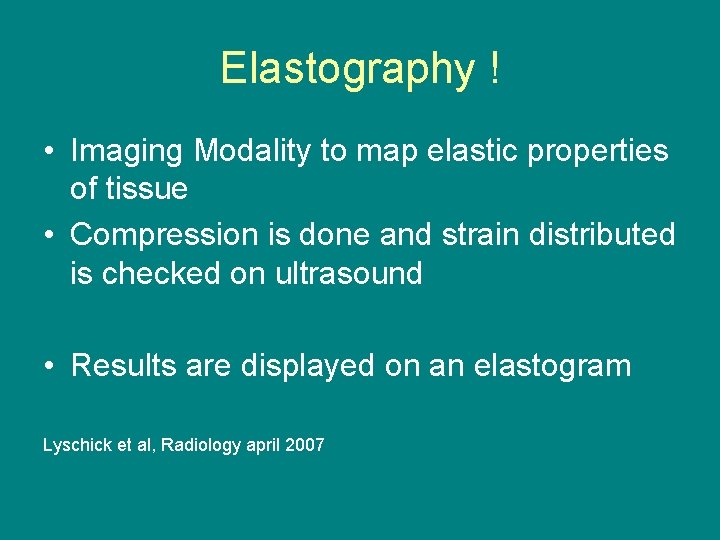 Elastography !

• Imaging Modality to map elastic properties of tissue
• Compression is done and strain distributed is checked on ultrasound

• Results are displayed on an elastogram

Lyschick et al, Radiology april 2007